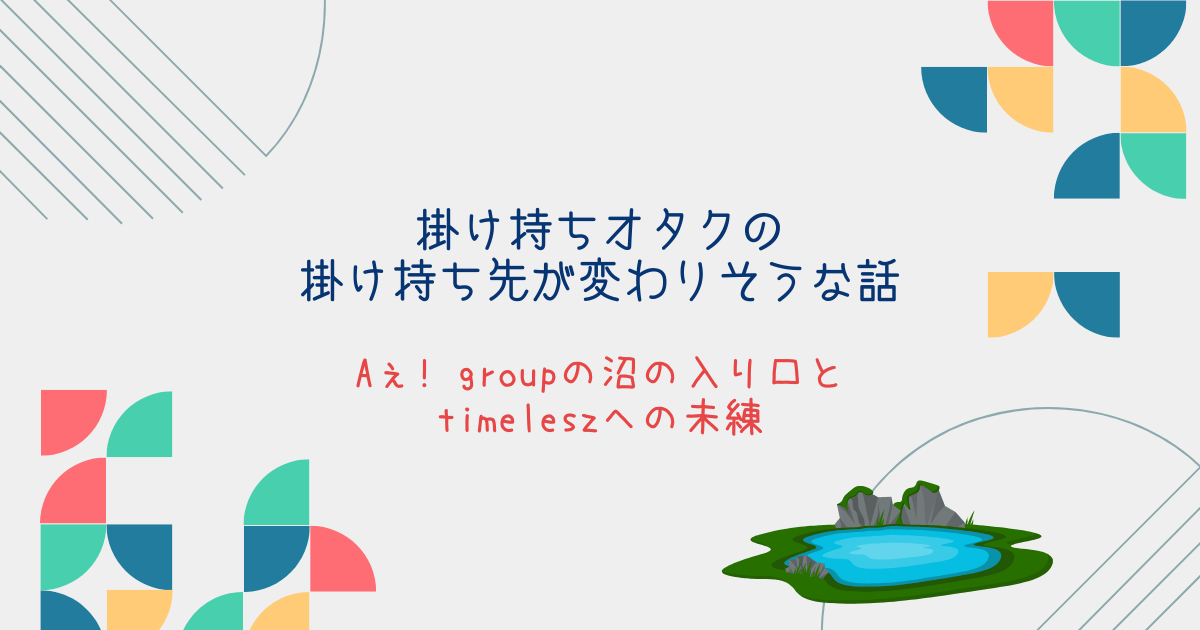 掛け持ちオタクの
掛け持ち先が変わりそうな話

Aぇ! groupの沼の入り口と
timeleszへの未練